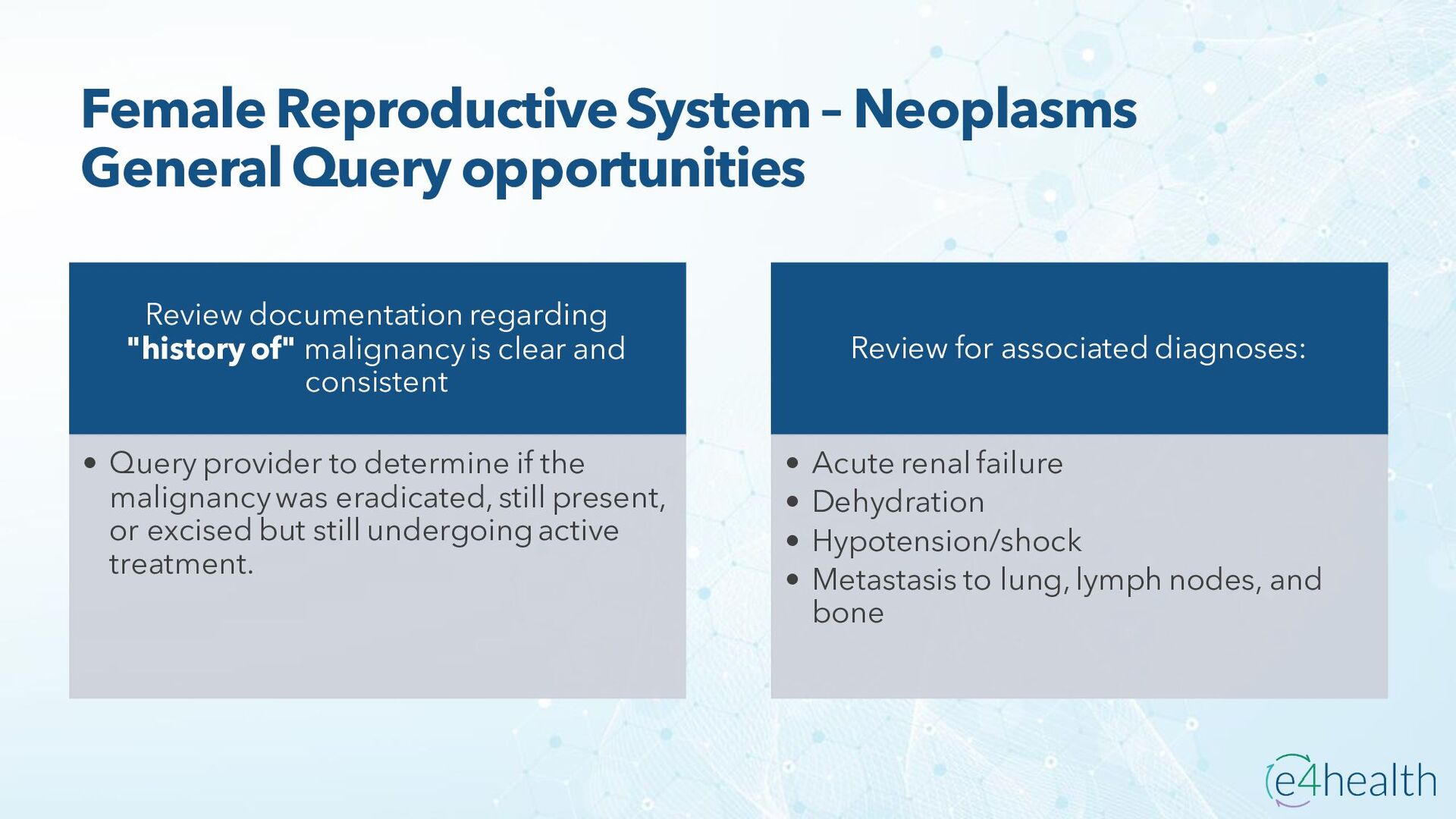 Female Reproductive System – Neoplasms
General Query opportunities

Review documentation regarding "history of" malignancy is clear and consistent

• Query provider to determine if the malignancy was eradicated, still present, or excised but still undergoing active treatment.

Review for associated diagnoses:

• Acute renal failure
• Dehydration
• Hypotension/shock
• Metastasis to lung, lymph nodes, and bone

e4health